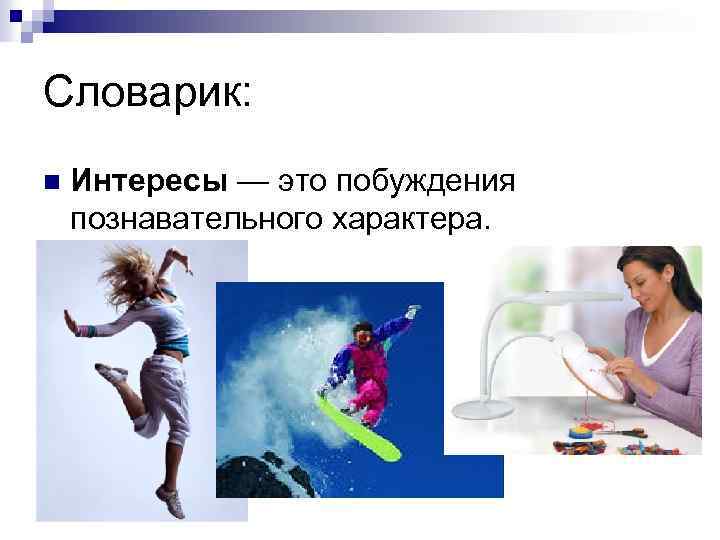 Словарик:

Интересы — это побуждения познавательного характера.